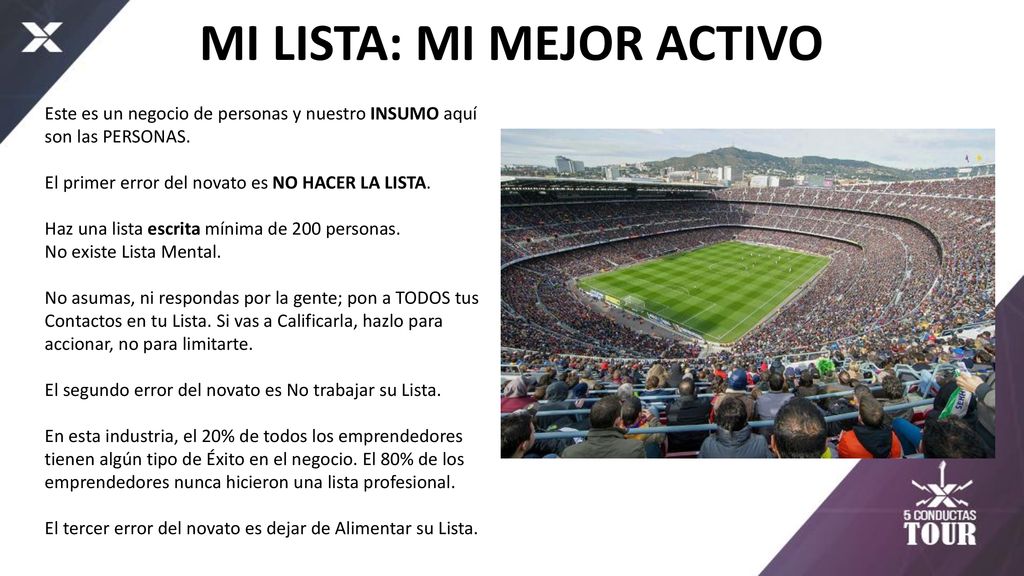 MI LISTA: MI MEJOR ACTIVO

Este es un negocio de personas y nuestro INSUMO aquí son las PERSONAS.

El primer error del novato es NO HACER LA LISTA.

Haz una lista escrita mínima de 200 personas.
No existe Lista Mental.

No asumas, ni respondas por la gente; pon a TODOS tus Contactos en tu Lista. Si vas a Calificarla, hazlo para accionar, no para limitarte.

El segundo error del novato es No trabajar su Lista.

En esta industria, el 20% de todos los emprendedores tienen algún tipo de Éxito en el negocio. El 80% de los emprendedores nunca hicieron una lista profesional.

El tercer error del novato es dejar de Alimentar su Lista.

5 CONDUCTAS
TOUR